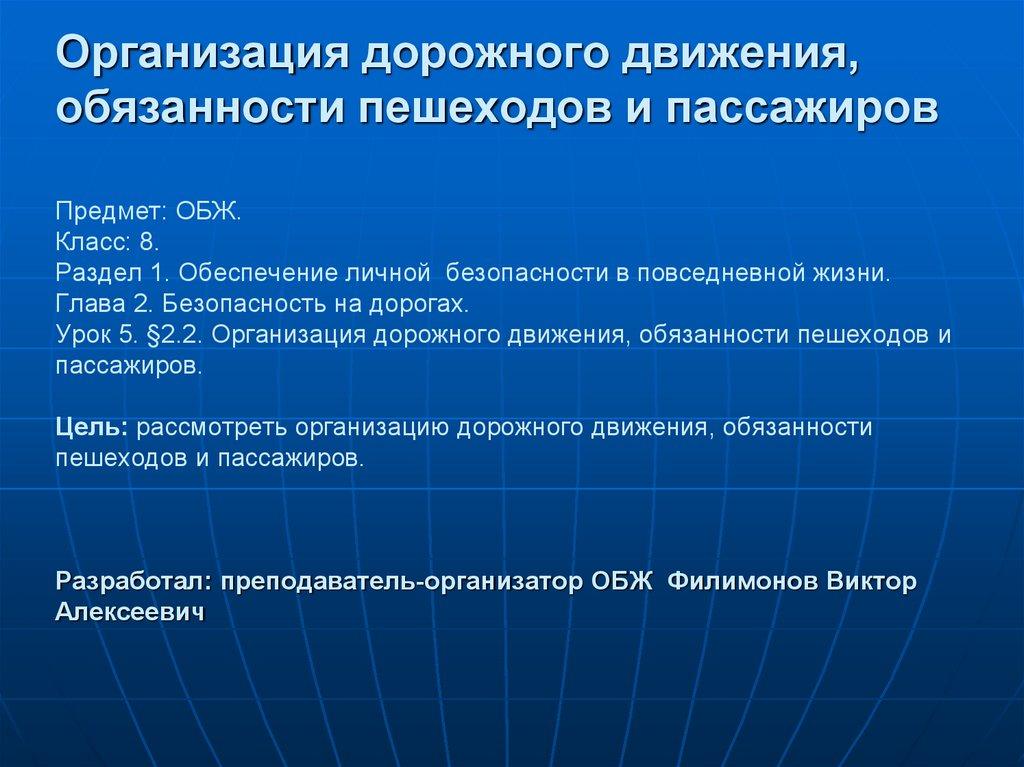 Организация дорожного движения, обязанности пешеходов и пассажиров

Предмет: ОБЖ.
Класс: 8.
Раздел 1. Обеспечение личной безопасности в повседневной жизни.
Глава 2. Безопасность на дорогах.
Урок 5. §2.2. Организация дорожного движения, обязанности пешеходов и пассажиров.

Цель: рассмотреть организацию дорожного движения, обязанности пешеходов и пассажиров.

Разработал: преподаватель-организатор ОБЖ Филимонов Виктор Алексеевич